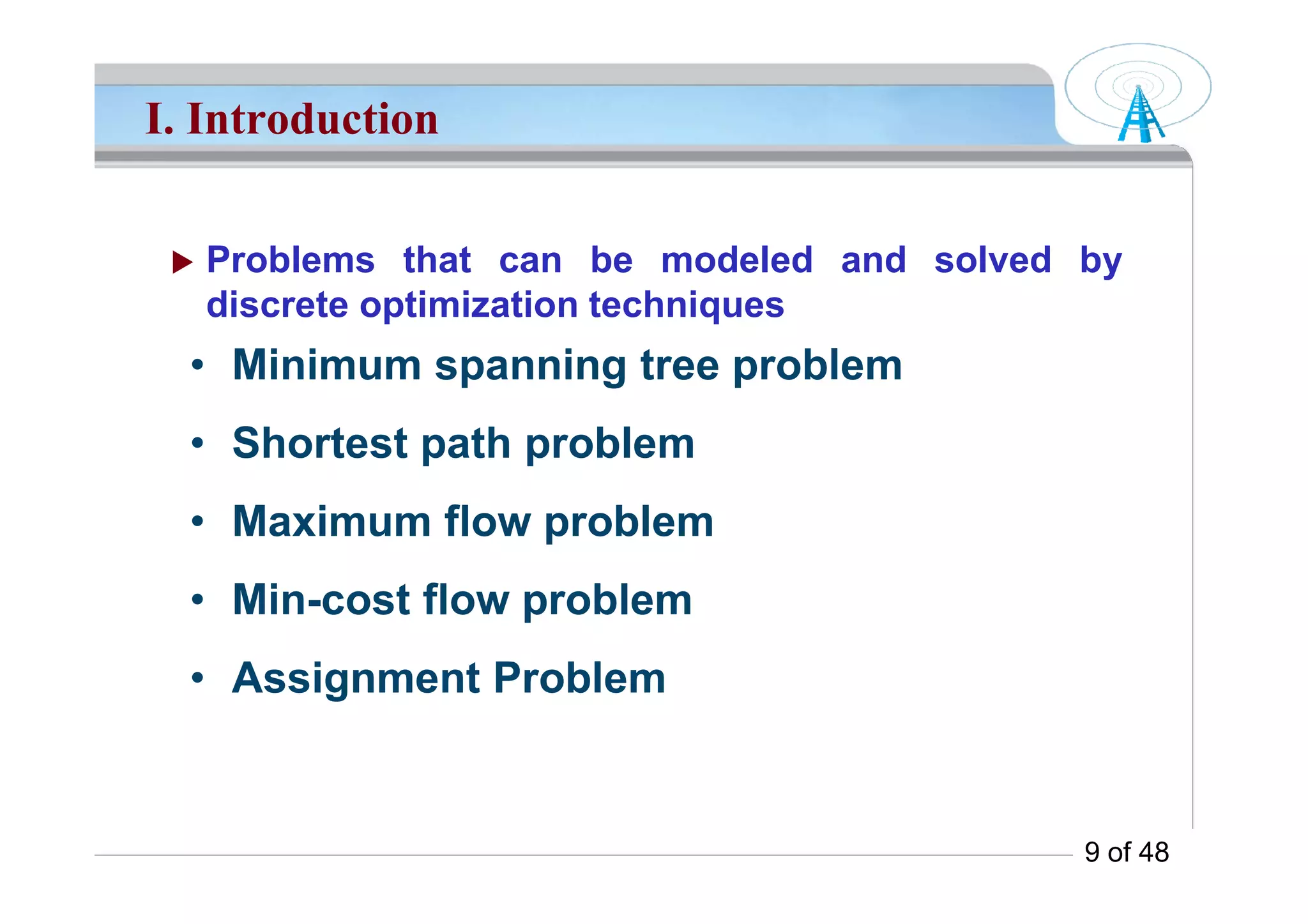 I. Introduction

▶ Problems that can be modeled and solved by discrete optimization techniques

• Minimum spanning tree problem
• Shortest path problem
• Maximum flow problem
• Min-cost flow problem
• Assignment Problem

9 of 48